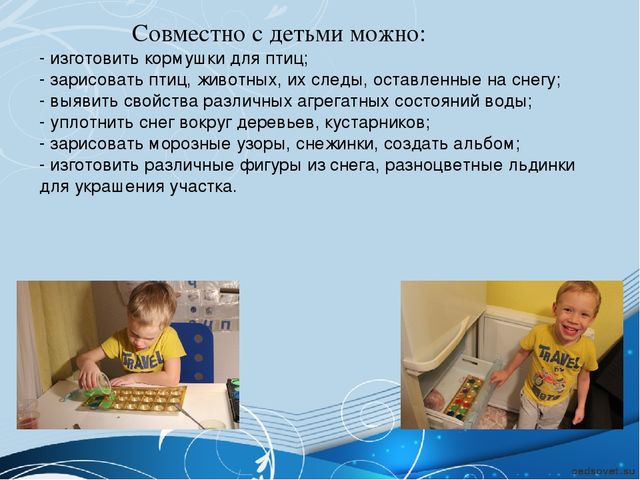 Совместно с детьми можно:
- изготовить кормушки для птиц;
- зарисовать птиц, животных, их следы, оставленные на снегу;
- выявить свойства различных агрегатных состояний воды;
- уплотнить снег вокруг деревьев, кустарников;
- зарисовать морозные узоры, снежинки, создать альбом;
- изготовить различные фигуры из снега, разноцветные льдинки для украшения участка.

TRAVEL

TRAVEL

pedsovet.su